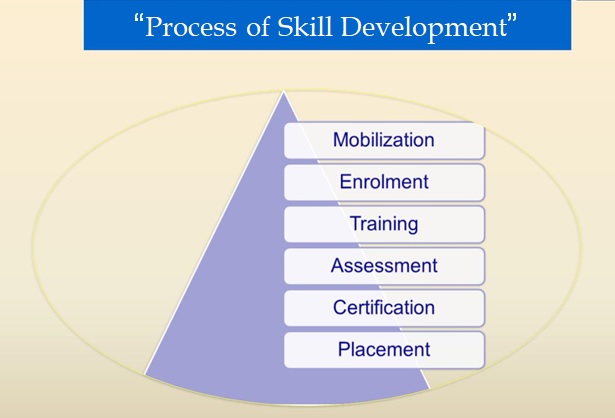 “Process of Skill Development”

Mobilization

Enrolment

Training

Assessment

Certification

Placement